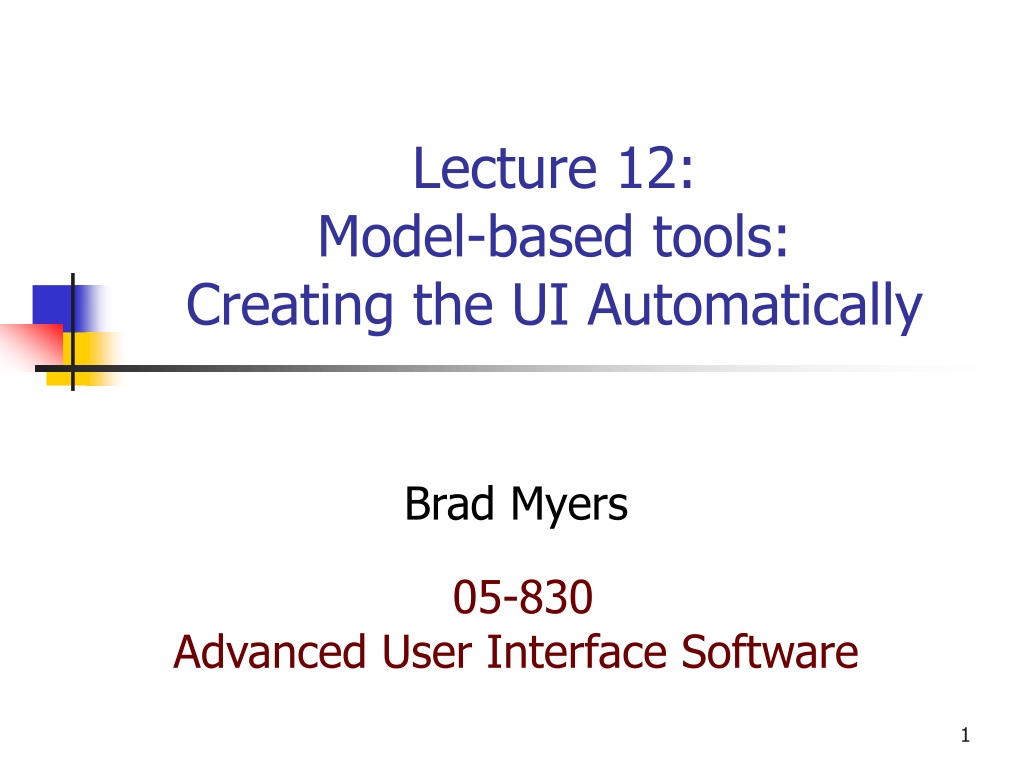 Lecture 12:
Model-based tools:
Creating the UI Automatically

Brad Myers

05-830
Advanced User Interface Software

1